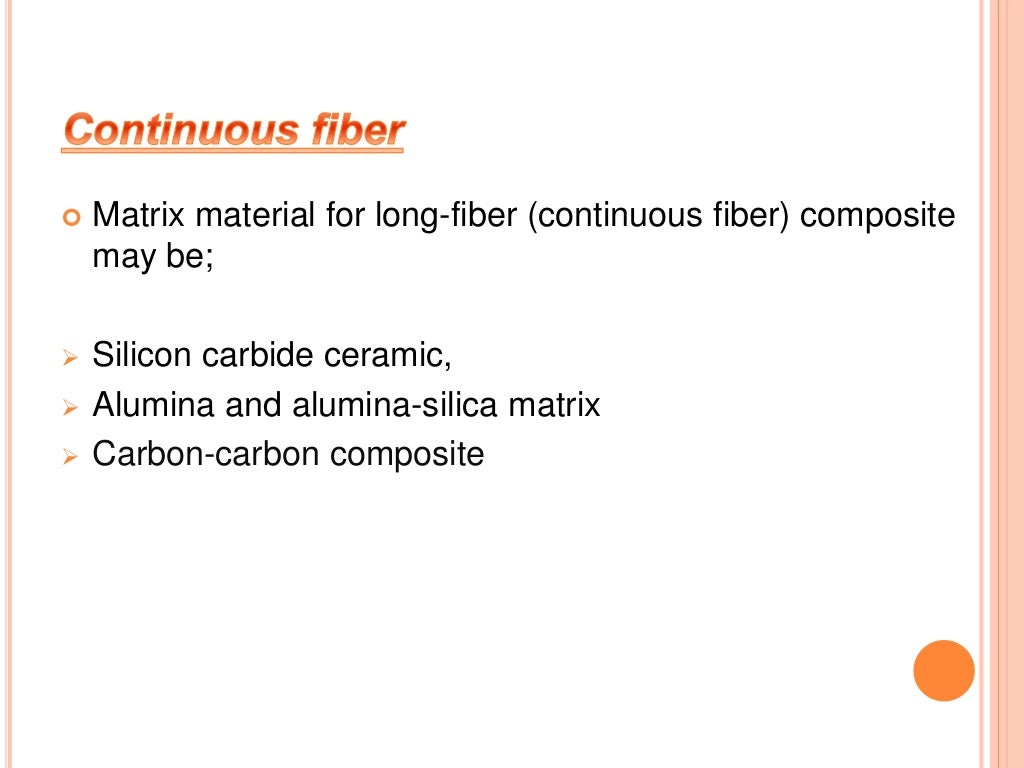 Continuous fiber

Matrix material for long-fiber (continuous fiber) composite may be;

Silicon carbide ceramic,
Alumina and alumina-silica matrix
Carbon-carbon composite